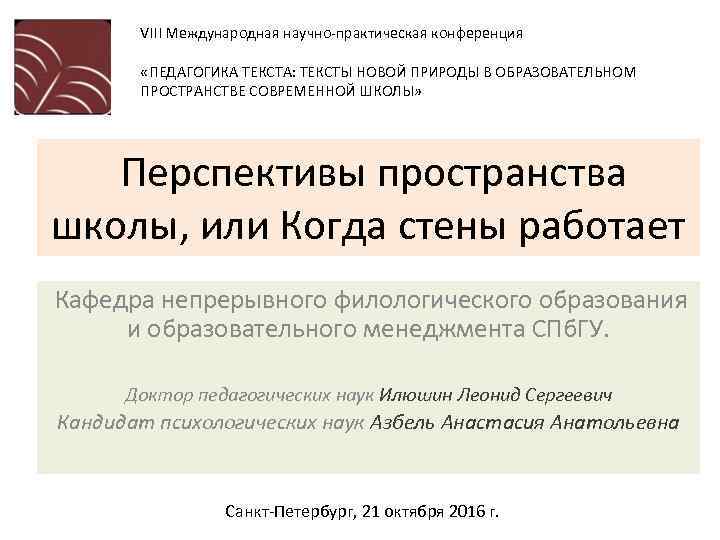 VIII Международная научно-практическая конференция

«ПЕДАГОГИКА ТЕКСТА: ТЕКСТЫ НОВОЙ ПРИРОДЫ В ОБРАЗОВАТЕЛЬНОМ ПРОСТРАНСТВЕ СОВРЕМЕННОЙ ШКОЛЫ»

Перспективы пространства школы, или Когда стены работает

Кафедра непрерывного филологического образования и образовательного менеджмента СПбГУ.

Доктор педагогических наук Илюшин Леонид Сергеевич
Кандидат психологических наук Азбель Анастасия Анатольевна

Санкт-Петербург, 21 октября 2016 г.